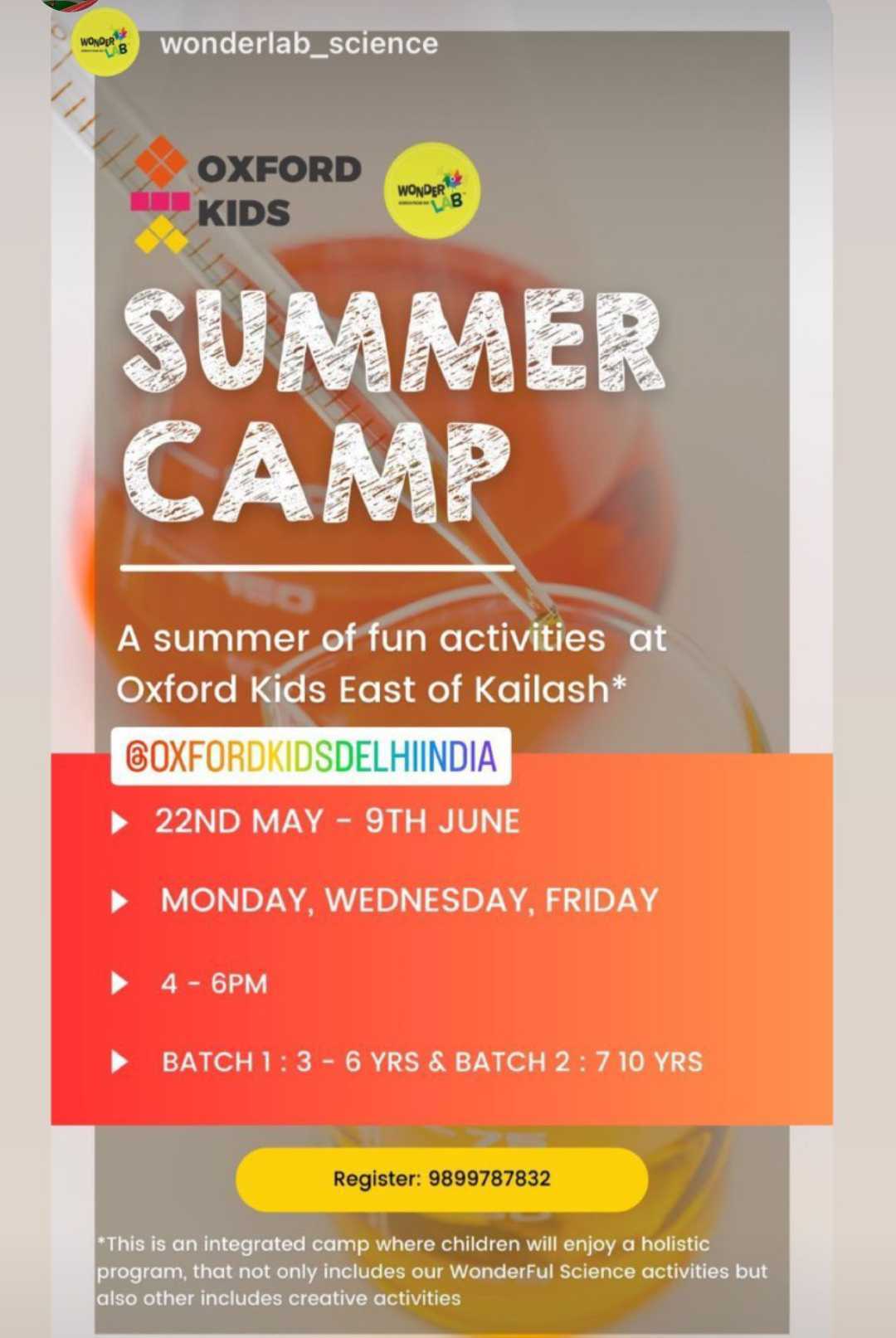 WONDER LAB

wonderlab_science

OXFORD KIDS

WONDER LAB

SUMMER CAMP

A summer of fun activities at Oxford Kids East of Kailash*

@OXFORDKIDSDELHIINDIA

22ND MAY - 9TH JUNE

MONDAY, WEDNESDAY, FRIDAY

4 - 6PM

BATCH 1 : 3 - 6 YRS & BATCH 2 : 7 10 YRS

Register: 9899787832

*This is an integrated camp where children will enjoy a holistic program, that not only includes our WonderFul Science activities but also other includes creative activities